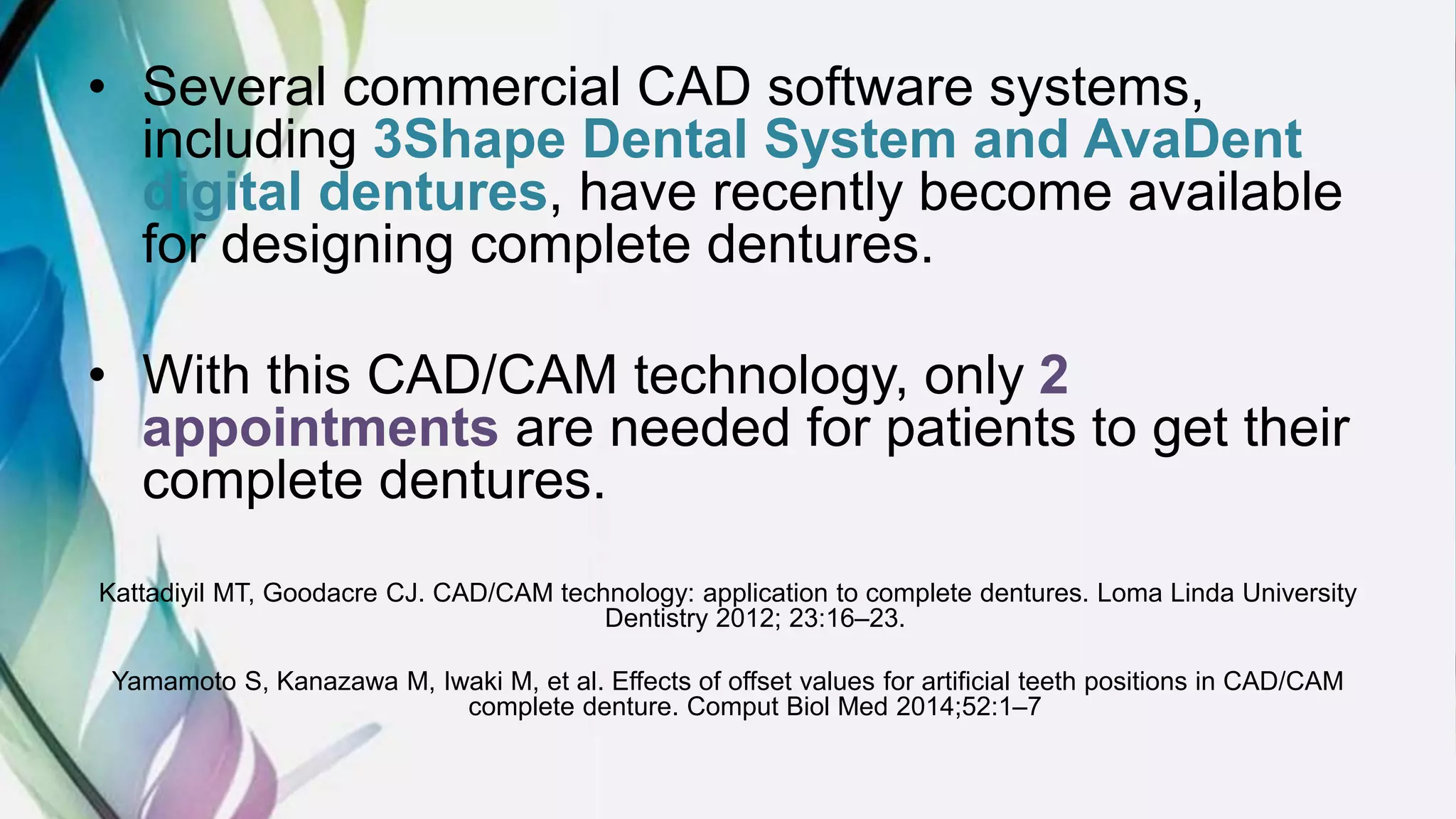 • Several commercial CAD software systems, including 3Shape Dental System and AvaDent digital dentures, have recently become available for designing complete dentures.

• With this CAD/CAM technology, only 2 appointments are needed for patients to get their complete dentures.

Kattadiyil MT, Goodacre CJ. CAD/CAM technology: application to complete dentures. Loma Linda University Dentistry 2012; 23:16–23.

Yamamoto S, Kanazawa M, Iwaki M, et al. Effects of offset values for artificial teeth positions in CAD/CAM complete denture. Comput Biol Med 2014;52:1–7